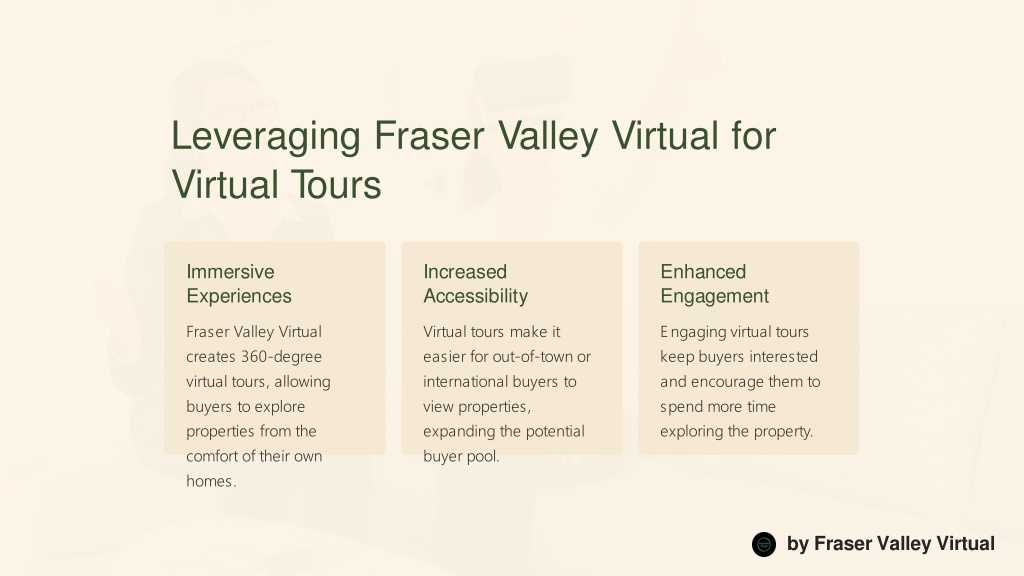 Leveraging Fraser Valley Virtual for Virtual Tours

Immersive Experiences

Fraser Valley Virtual creates 360-degree virtual tours, allowing buyers to explore properties from the comfort of their own homes.

Increased Accessibility

Virtual tours make it easier for out-of-town or international buyers to view properties, expanding the potential buyer pool.

Enhanced Engagement

Engaging virtual tours keep buyers interested and encourage them to spend more time exploring the property.

by Fraser Valley Virtual